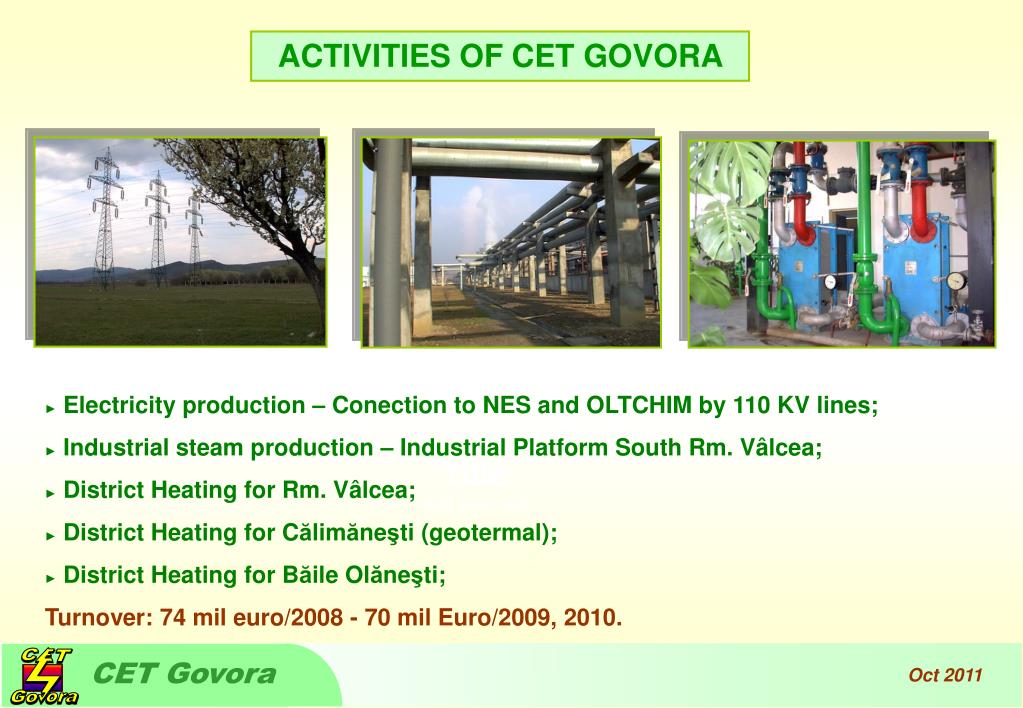 ACTIVITIES OF CET GOVORA

► Electricity production – Conection to NES and OLTCHIM by 110 KV lines;

► Industrial steam production – Industrial Platform South Rm. Vâlcea;

► District Heating for Rm. Vâlcea;

► District Heating for Călimăneşti (geotermal);

► District Heating for Băile Olăneşti;

Turnover: 74 mil euro/2008 - 70 mil Euro/2009, 2010.

CET Govora

CET Govora

Oct 2011